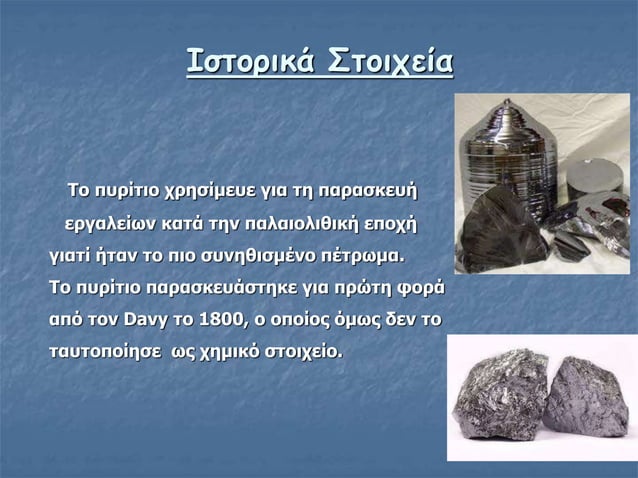 Ιστορικά Στοιχεία

Το πυρίτιο χρησίμευε για τη παρασκευή εργαλείων κατά την παλαιολιθική εποχή γιατί ήταν το πιο συνηθισμένο πέτρωμα. Το πυρίτιο παρασκευάστηκε για πρώτη φορά από τον Davy το 1800, ο οποίος όμως δεν το ταυτοποίησε ως χημικό στοιχείο.